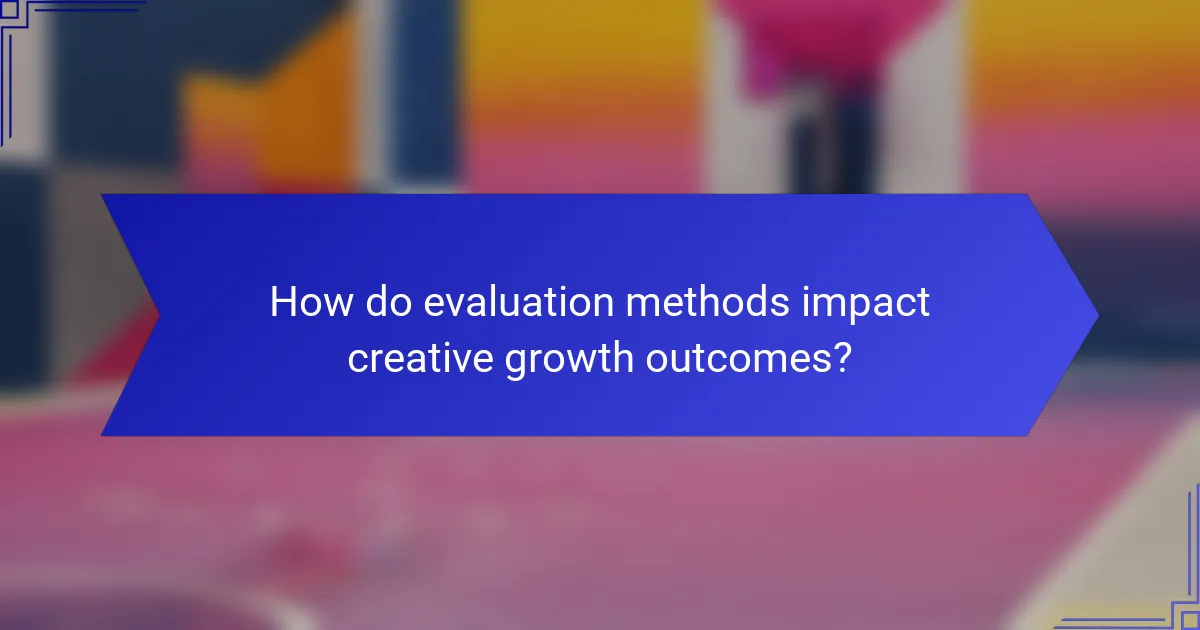 How do evaluation methods impact creative growth outcomes?